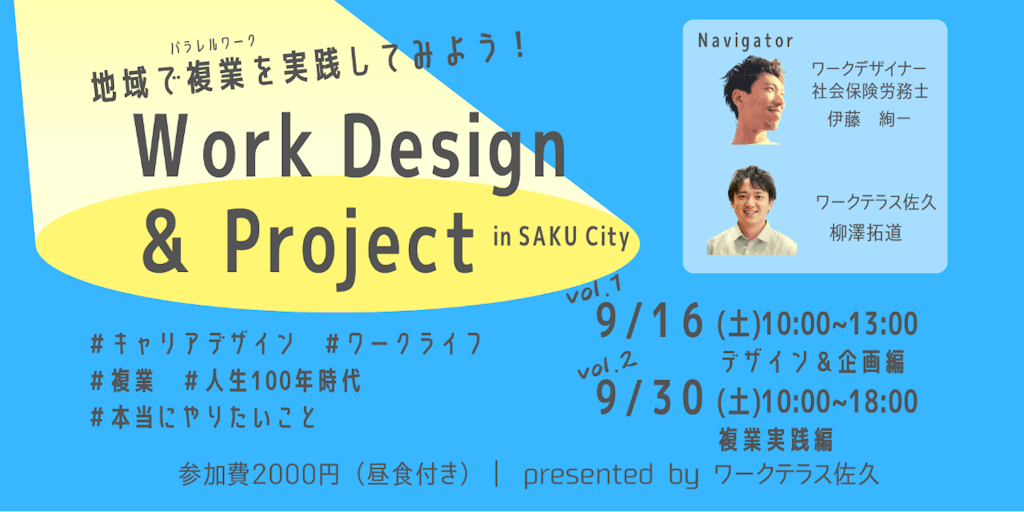 パラレルワーク
地域で複業を実践してみよう！

Work Design & Project in SAKU City

Navigator

ワークデザイナー
社会保険労務士
伊藤　絢一

ワークテラス佐久
柳澤拓道

#キャリアデザイン　#ワークライフ
#複業　#人生100年時代
#本当にやりたいこと

vol.1
9/16 (土)10:00~13:00
デザイン＆企画編

vol.2
9/30 (土)10:00~18:00
複業実践編

参加費2000円（昼食付き）｜ presented by ワークテラス佐久